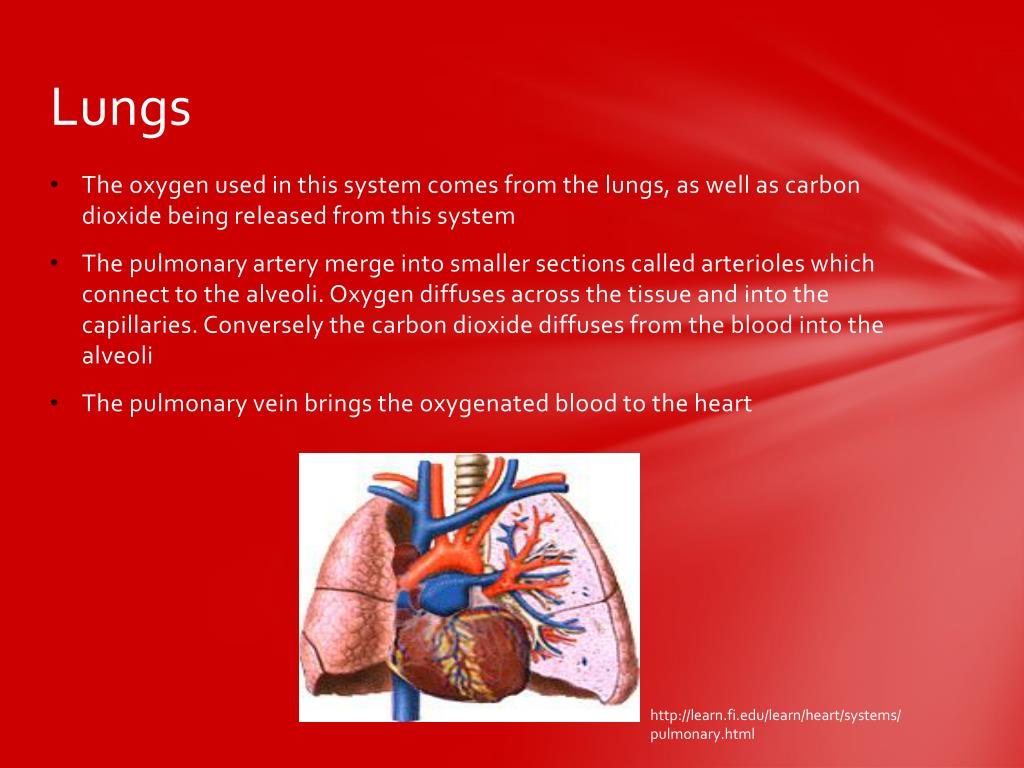 Lungs

• The oxygen used in this system comes from the lungs, as well as carbon dioxide being released from this system

• The pulmonary artery merge into smaller sections called arterioles which connect to the alveoli. Oxygen diffuses across the tissue and into the capillaries. Conversely the carbon dioxide diffuses from the blood into the alveoli

• The pulmonary vein brings the oxygenated blood to the heart

http://learn.fi.edu/learn/heart/systems/pulmonary.html